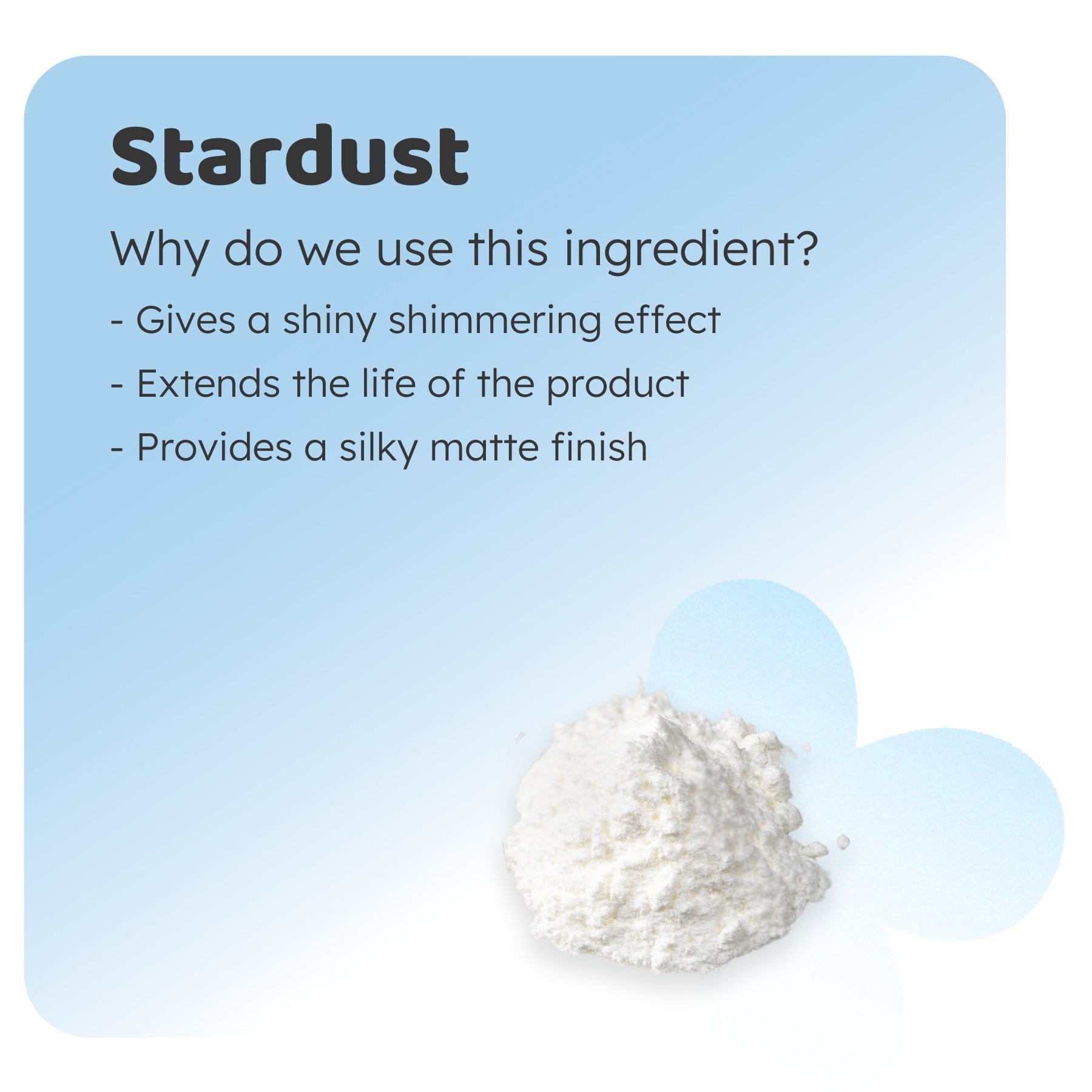 Stardust

Why do we use this ingredient?

- Gives a shiny shimmering effect
- Extends the life of the product
- Provides a silky matte finish